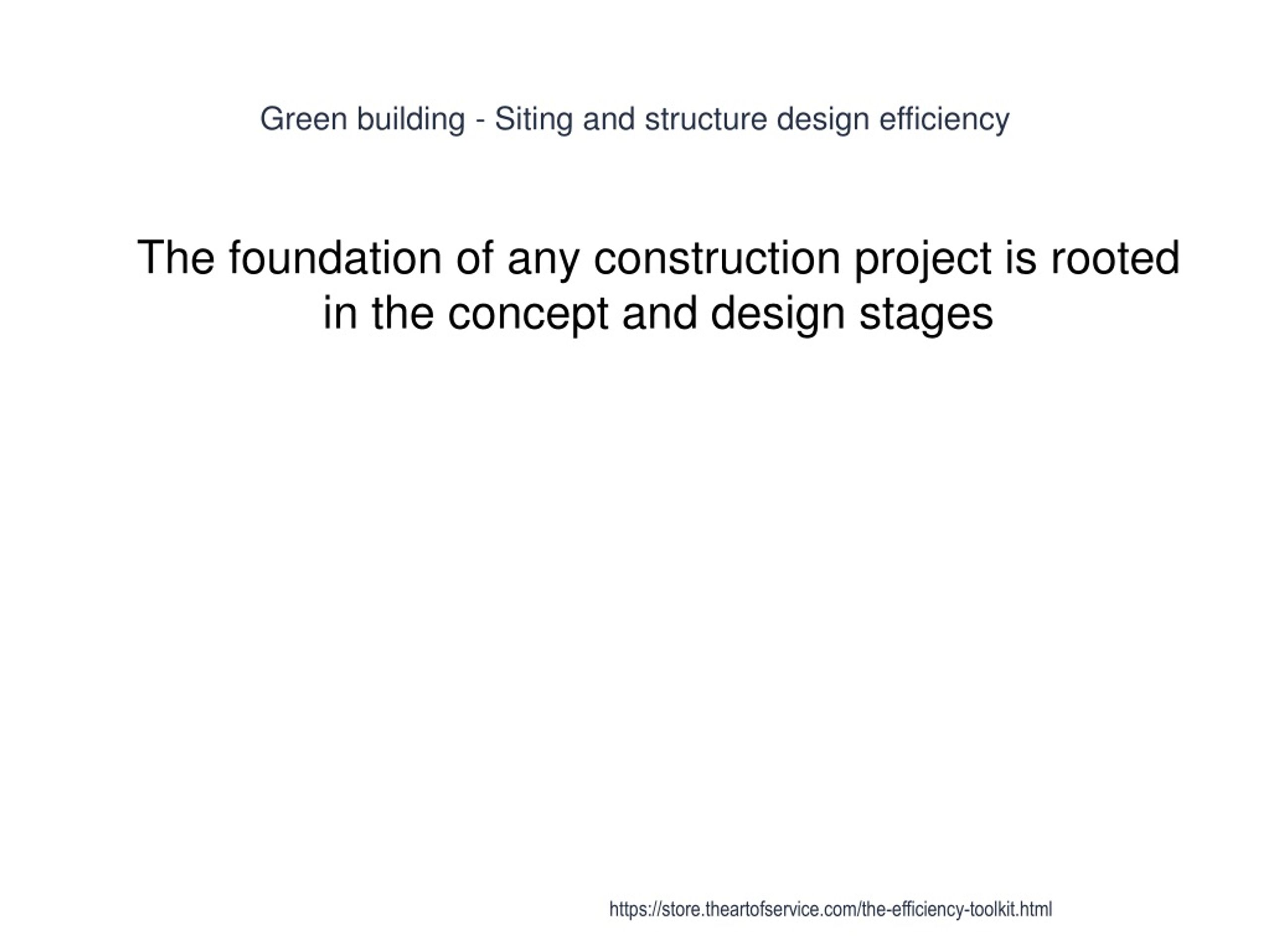 Green building - Siting and structure design efficiency

The foundation of any construction project is rooted in the concept and design stages

https://store.theartofservice.com/the-efficiency-toolkit.html